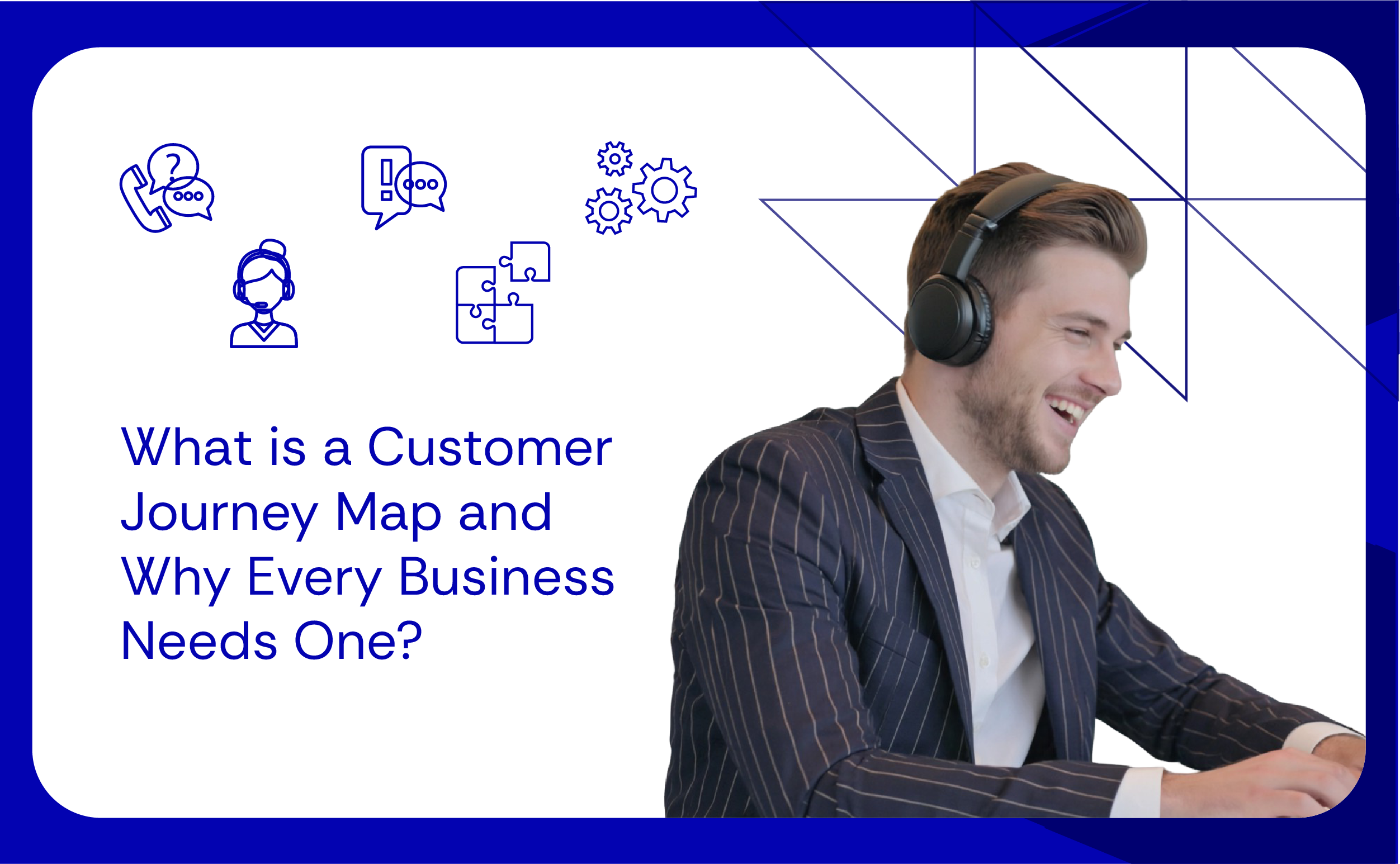 What is a Customer Journey Map and Why Every Business Needs One?